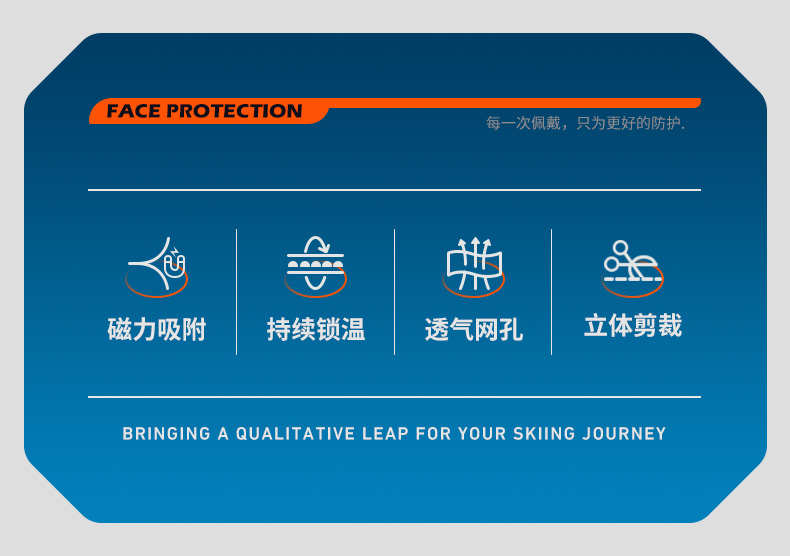 FACE PROTECTION

每一次佩戴，只为更好的防护.

磁力吸附

持续锁温

透气网孔

立体剪裁

BRINGING A QUALITATIVE LEAP FOR YOUR SKIING JOURNEY